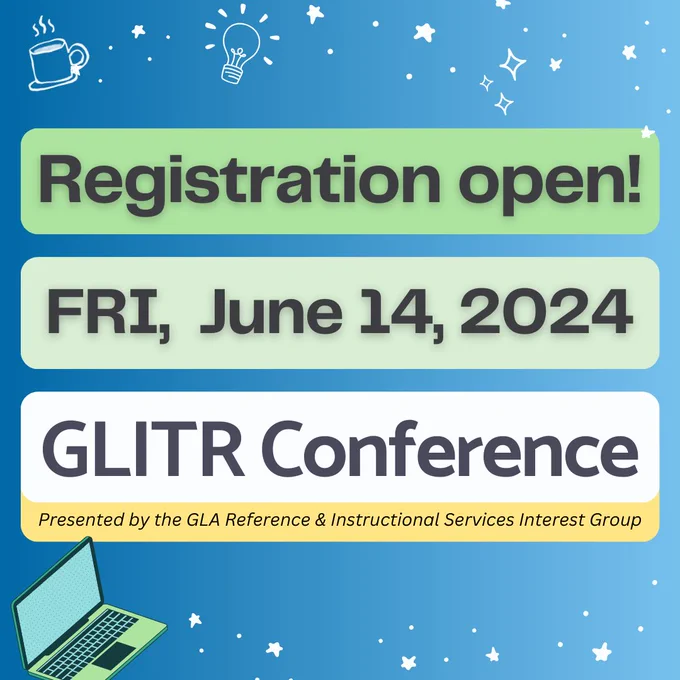 Registration open!

FRI, June 14, 2024

GLITR Conference

Presented by the GLA Reference & Instructional Services Interest Group